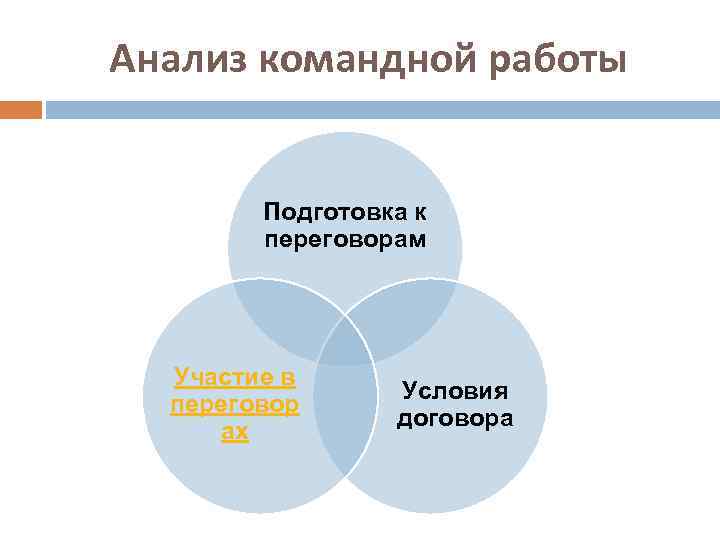 Анализ командной работы

Подготовка к переговорам

Участие в переговорах

Условия договора